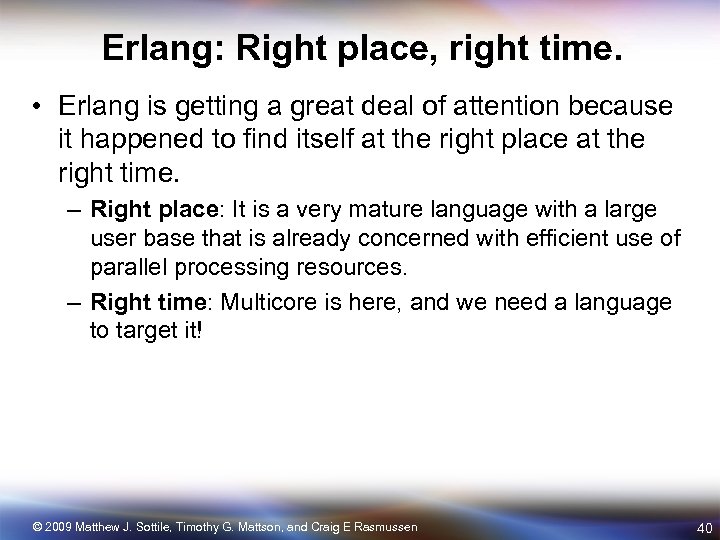 Erlang: Right place, right time.

• Erlang is getting a great deal of attention because it happened to find itself at the right place at the right time.

– Right place: It is a very mature language with a large user base that is already concerned with efficient use of parallel processing resources.

– Right time: Multicore is here, and we need a language to target it!

© 2009 Matthew J. Sottile, Timothy G. Mattson, and Craig E Rasmussen

40